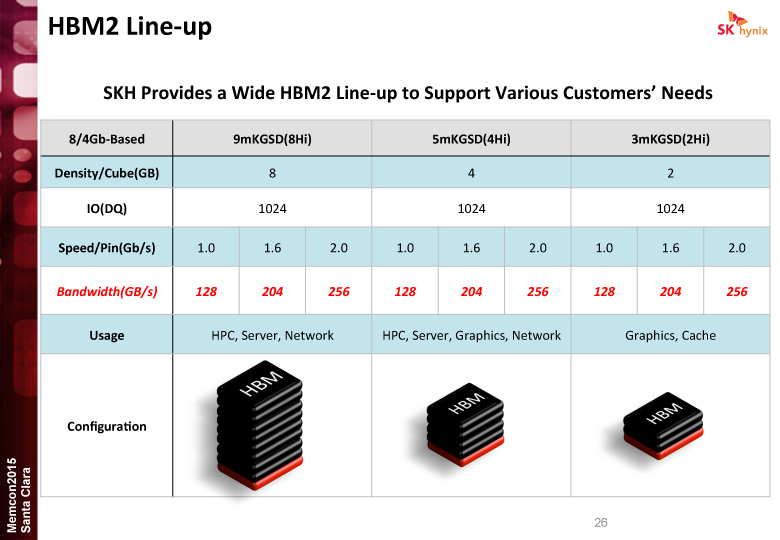 HBM2 Line-up

SK hynix

SKH Provides a Wide HBM2 Line-up to Support Various Customers' Needs

| 8/4Gb-Based | 9mKGSD(8Hi) | | | 5mKGSD(4Hi) | | | 3mKGSD(2Hi) | | |
|---|---|---|---|---|---|---|---|---|---|
| Density/Cube(GB) | 8 | | | 4 | | | 2 | | |
| IO(DQ) | 1024 | | | 1024 | | | 1024 | | |
| Speed/Pin(Gb/s) | 1.0 | 1.6 | 2.0 | 1.0 | 1.6 | 2.0 | 1.0 | 1.6 | 2.0 |
| Bandwidth(GB/s) | 128 | 204 | 256 | 128 | 204 | 256 | 128 | 204 | 256 |
| Usage | HPC, Server, Network | | | HPC, Server, Graphics, Network | | | Graphics, Cache | | |
| Configuration | HBM | | | HBM | | | HBM | | |

Memcon2015
Santa Clara

26